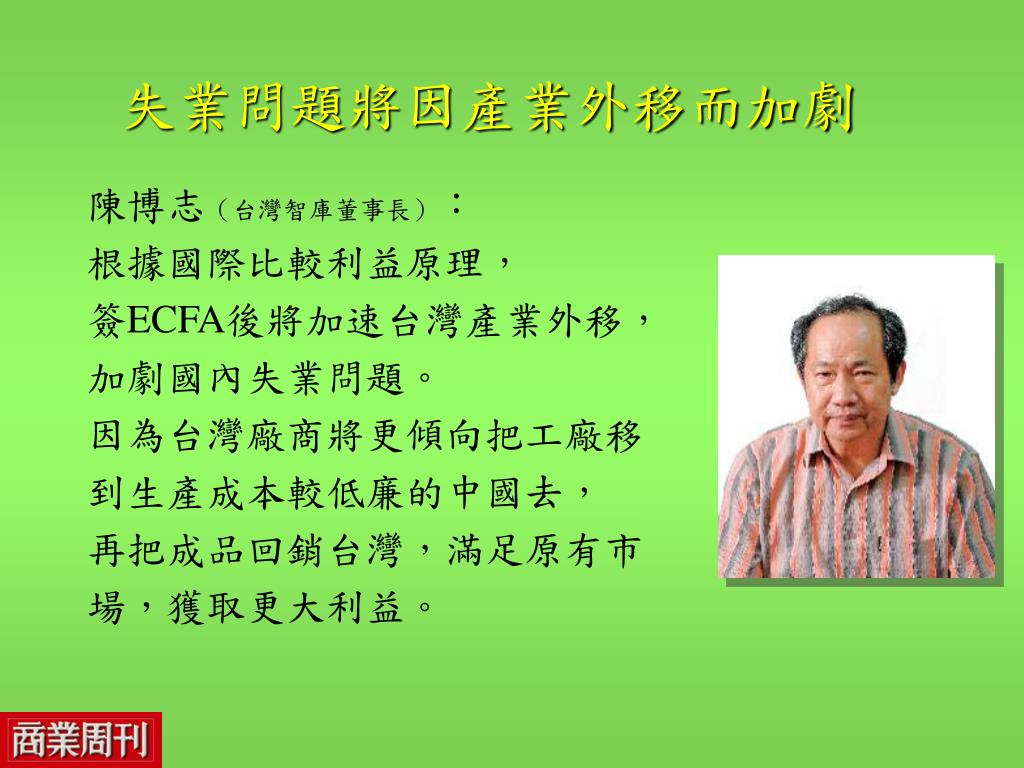 失業問題將因產業外移而加劇

陳博志（台灣智庫董事長）：
根據國際比較利益原理，
簽ECFA後將加速台灣產業外移，
加劇國內失業問題。
因為台灣廠商將更傾向把工廠移到生產成本較低廉的中國去，
再把成品回銷台灣，滿足原有市場，獲取更大利益。

商業周刊